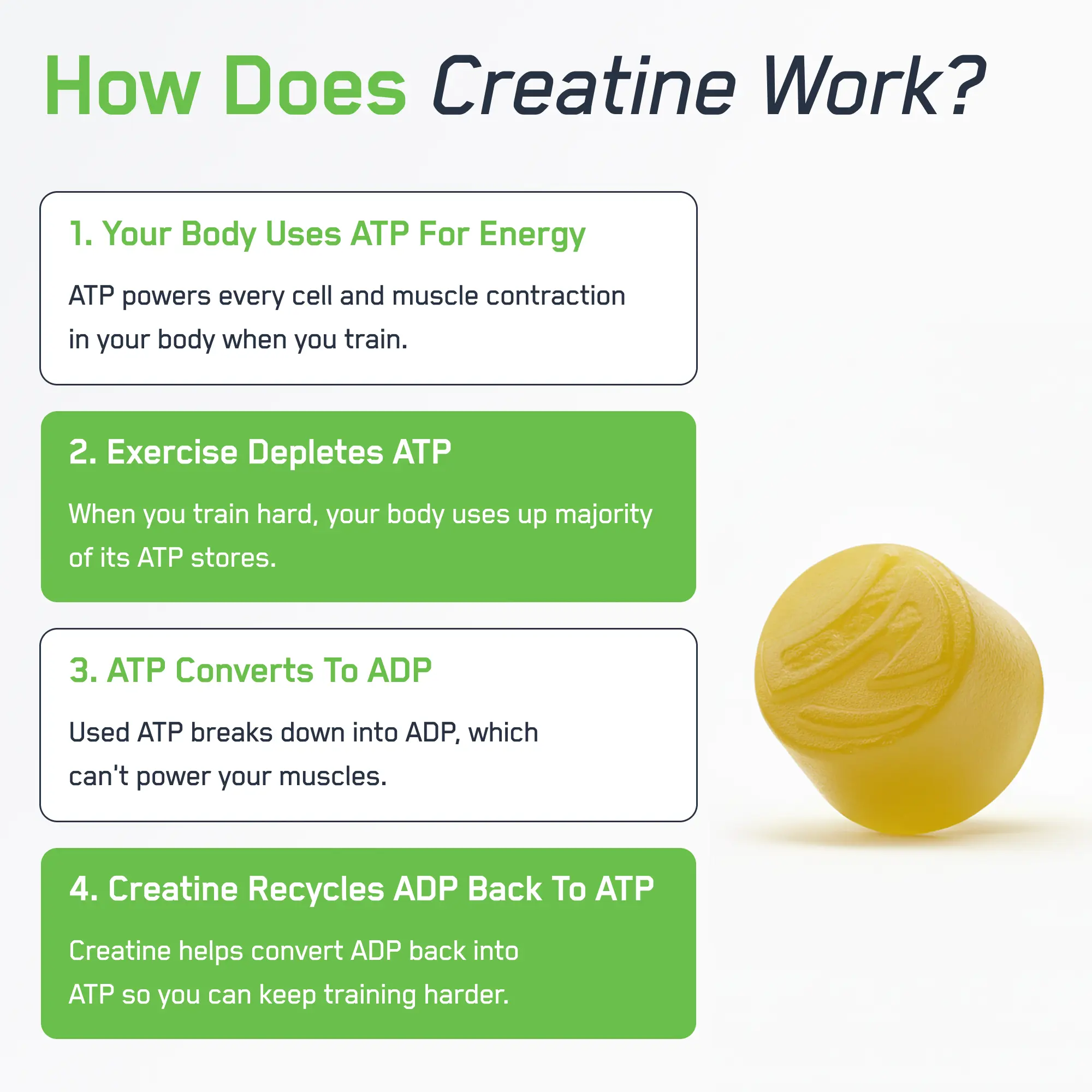 How Does Creatine Work?

1. Your Body Uses ATP For Energy

ATP powers every cell and muscle contraction in your body when you train.

2. Exercise Depletes ATP

When you train hard, your body uses up majority of its ATP stores.

3. ATP Converts To ADP

Used ATP breaks down into ADP, which can't power your muscles.

4. Creatine Recycles ADP Back To ATP

Creatine helps convert ADP back into ATP so you can keep training harder.